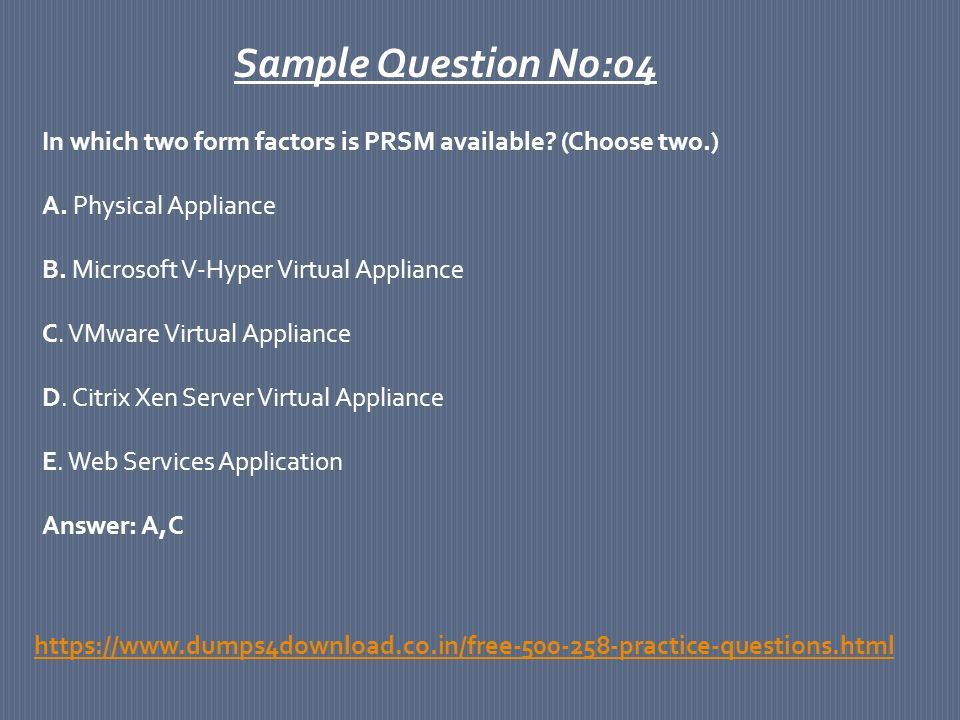 Sample Question No:04

In which two form factors is PRSM available? (Choose two.)

A. Physical Appliance

B. Microsoft V-Hyper Virtual Appliance

C. VMware Virtual Appliance

D. Citrix Xen Server Virtual Appliance

E. Web Services Application

Answer: A,C

https://www.dumps4download.co.in/free-500-258-practice-questions.html